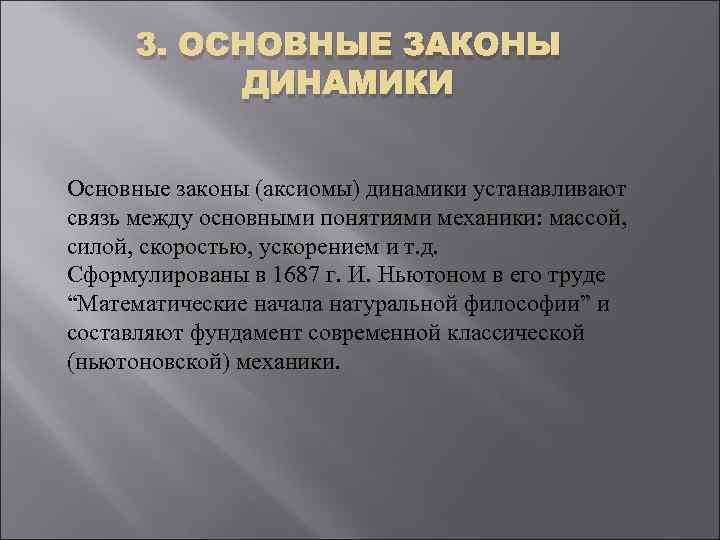 3. ОСНОВНЫЕ ЗАКОНЫ ДИНАМИКИ

Основные законы (аксиомы) динамики устанавливают связь между основными понятиями механики: массой, силой, скоростью, ускорением и т.д.
Сформулированы в 1687 г. И. Ньютоном в его труде “Математические начала натуральной философии” и составляют фундамент современной классической (ньютоновской) механики.